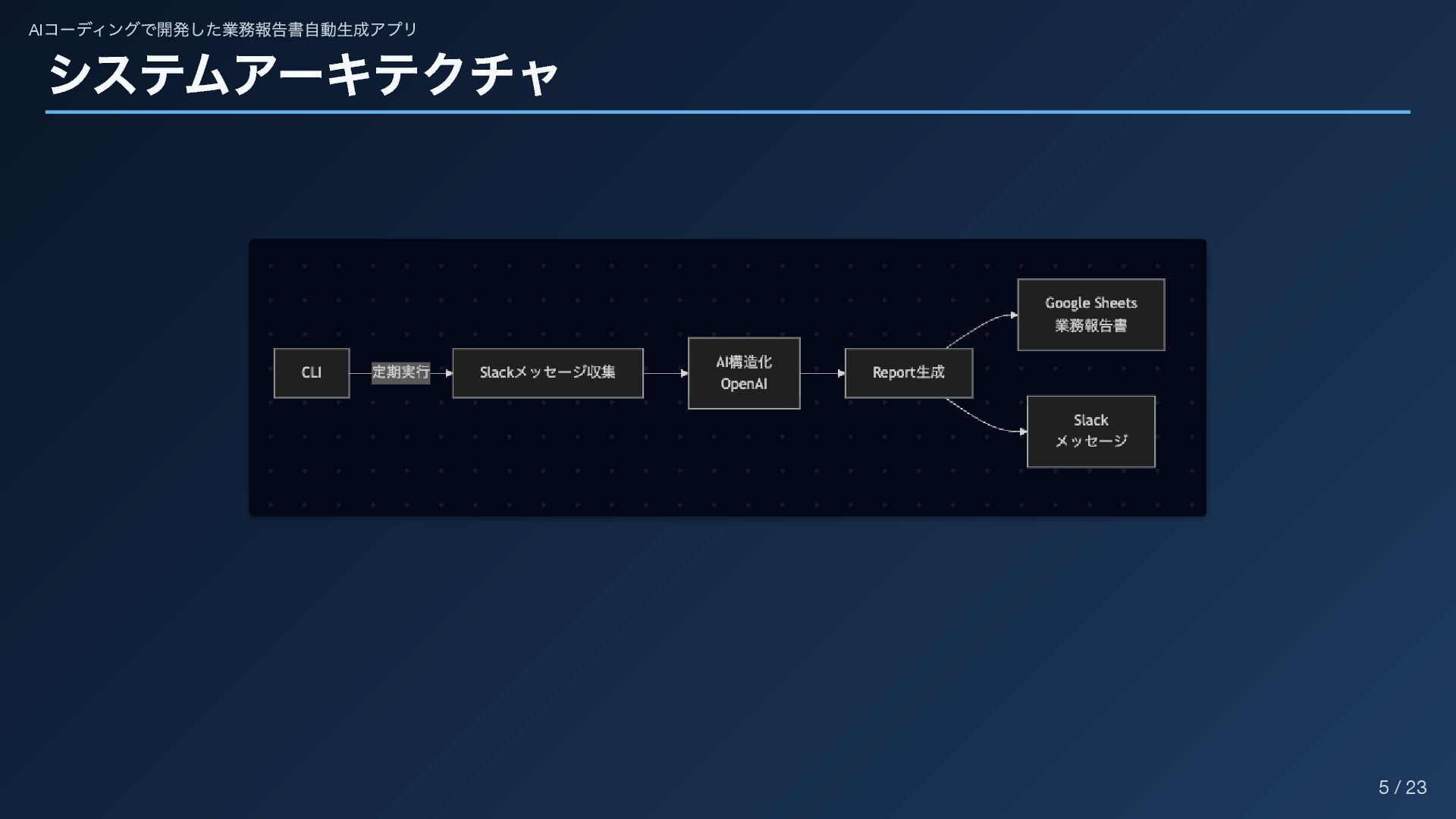 AIコーディングで開発した業務報告書自動生成アプリ

システムアーキテクチャ

CLI

定期実行

Slackメッセージ収集

AI構造化
OpenAI

Report生成

Google Sheets
業務報告書

Slack
メッセージ

5 / 23